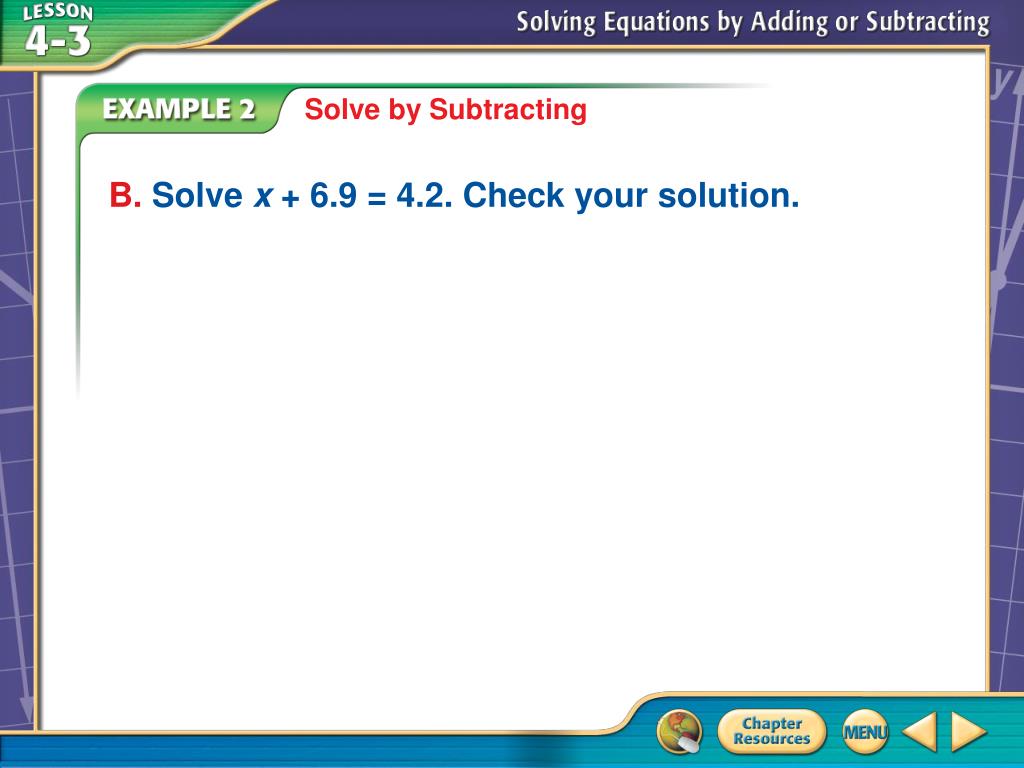 LESSON 4-3

Solving Equations by Adding or Subtracting

EXAMPLE 2 Solve by Subtracting

B. Solve $x + 6.9 = 4.2$. Check your solution.

Chapter Resources

MENU